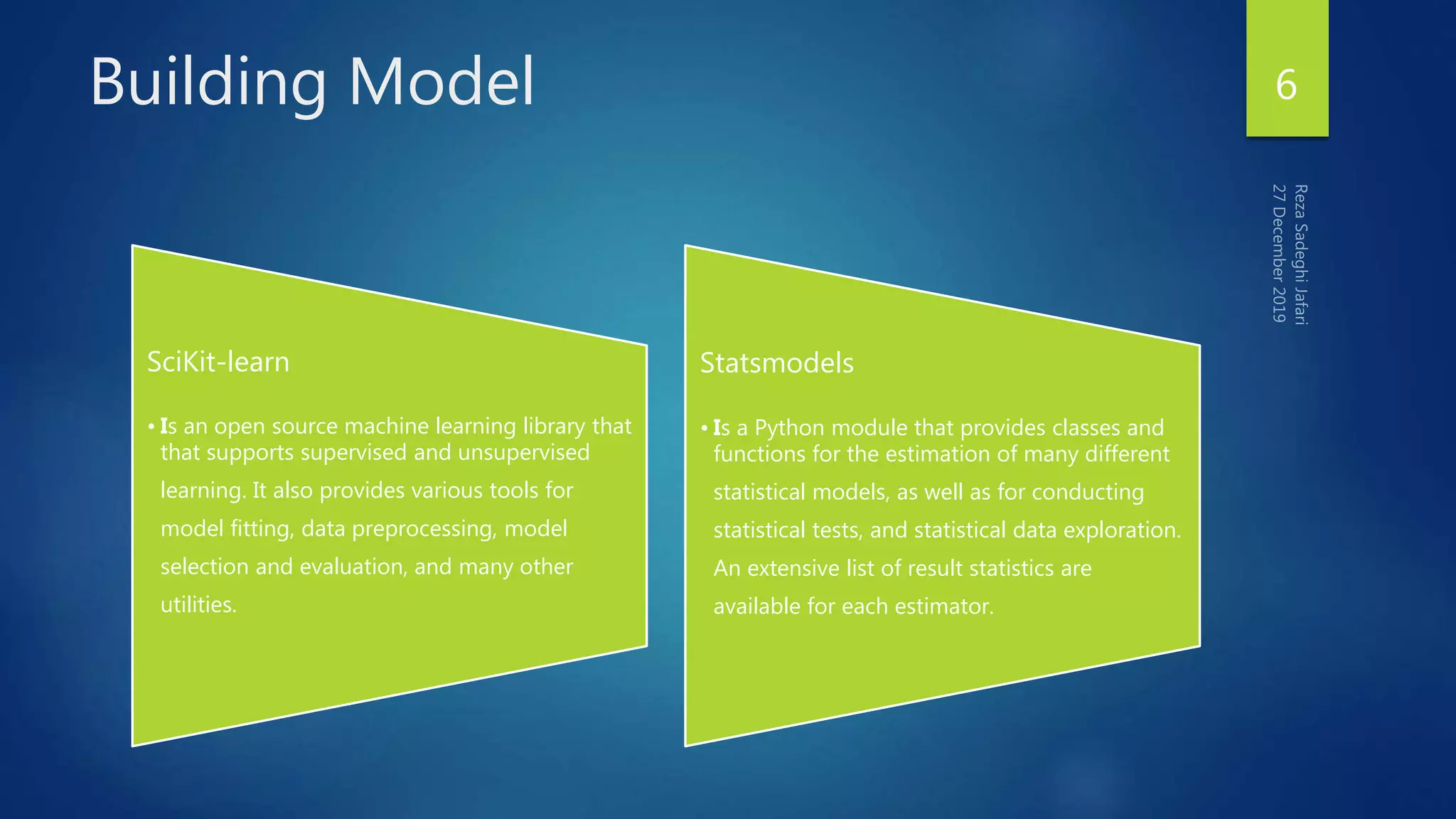 Building Model

6

Reza Sadeghi Jafari
27 December 2019

SciKit-learn

• Is an open source machine learning library that that supports supervised and unsupervised learning. It also provides various tools for model fitting, data preprocessing, model selection and evaluation, and many other utilities.

Statsmodels

• Is a Python module that provides classes and functions for the estimation of many different statistical models, as well as for conducting statistical tests, and statistical data exploration. An extensive list of result statistics are available for each estimator.